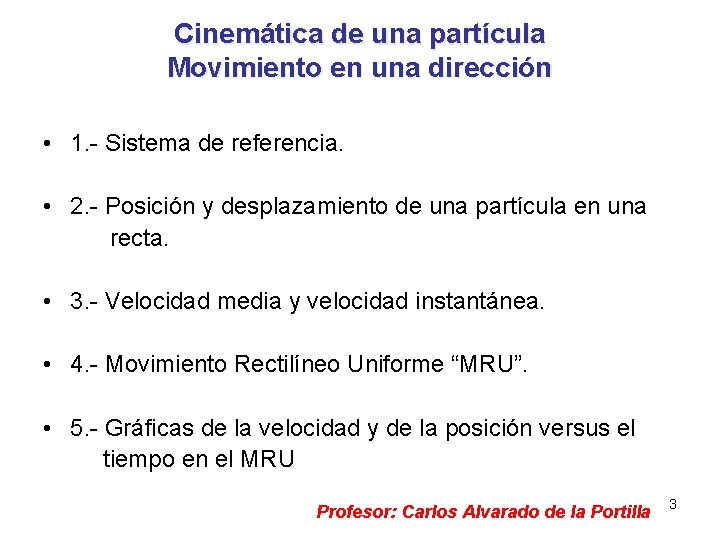 Cinemática de una partícula
Movimiento en una dirección

• 1.- Sistema de referencia.

• 2.- Posición y desplazamiento de una partícula en una recta.

• 3.- Velocidad media y velocidad instantánea.

• 4.- Movimiento Rectilíneo Uniforme “MRU”.

• 5.- Gráficas de la velocidad y de la posición versus el tiempo en el MRU

Profesor: Carlos Alvarado de la Portilla

3